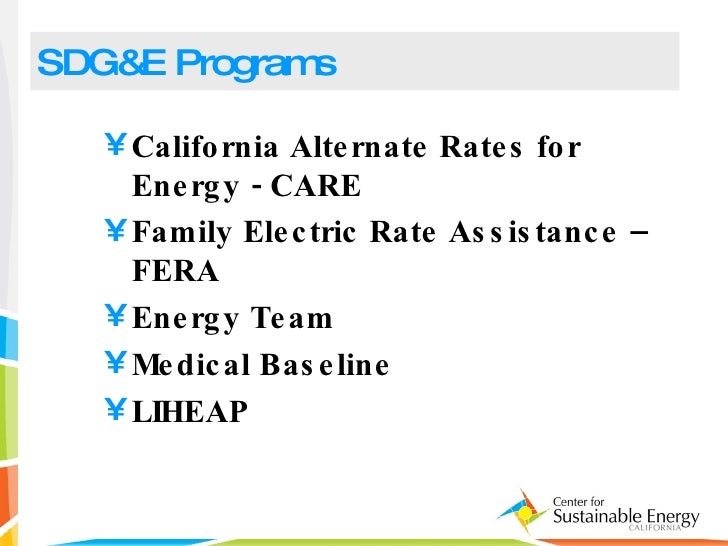 SDG&E Programs

¥ California Alternate Rates for Energy - CARE

¥ Family Electric Rate Assistance – FERA

¥ Energy Team

¥ Medical Baseline

¥ LIHEAP

Center for Sustainable Energy CALIFORNIA